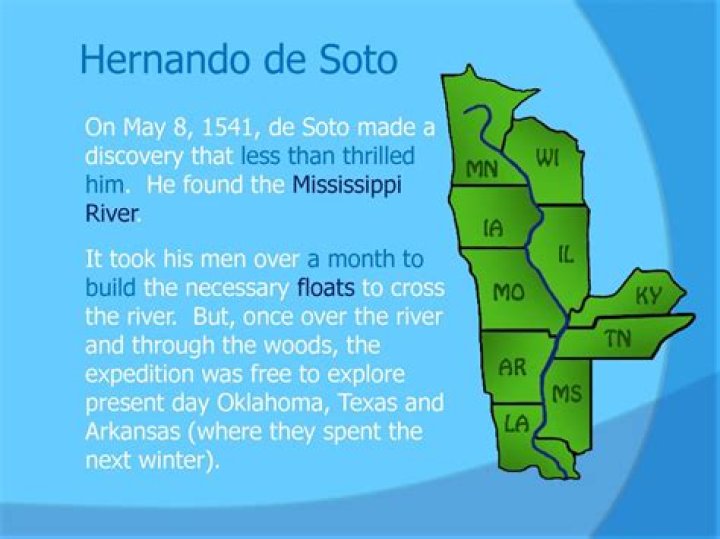 Hernando de Soto

On May 8, 1541, de Soto made a discovery that less than thrilled him. He found the Mississippi River.

It took his men over a month to build the necessary floats to cross the river. But, once over the river and through the woods, the expedition was free to explore present day Oklahoma, Texas and Arkansas (where they spent the next winter).

MN
WI
IA
IL
MO
KY
TN
AR
MS
LA